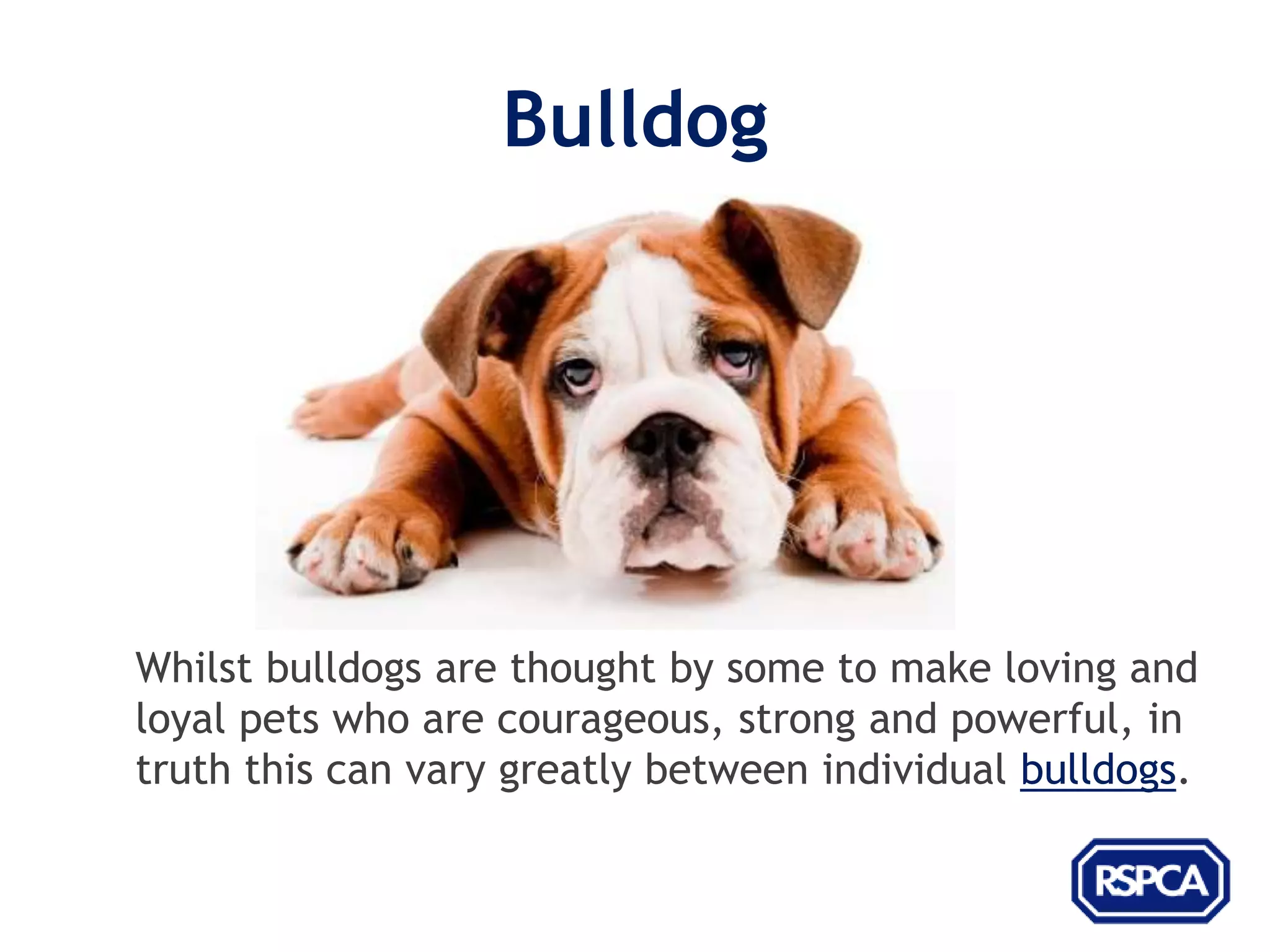 Bulldog

Whilst bulldogs are thought by some to make loving and loyal pets who are courageous, strong and powerful, in truth this can vary greatly between individual bulldogs.

RSPCA